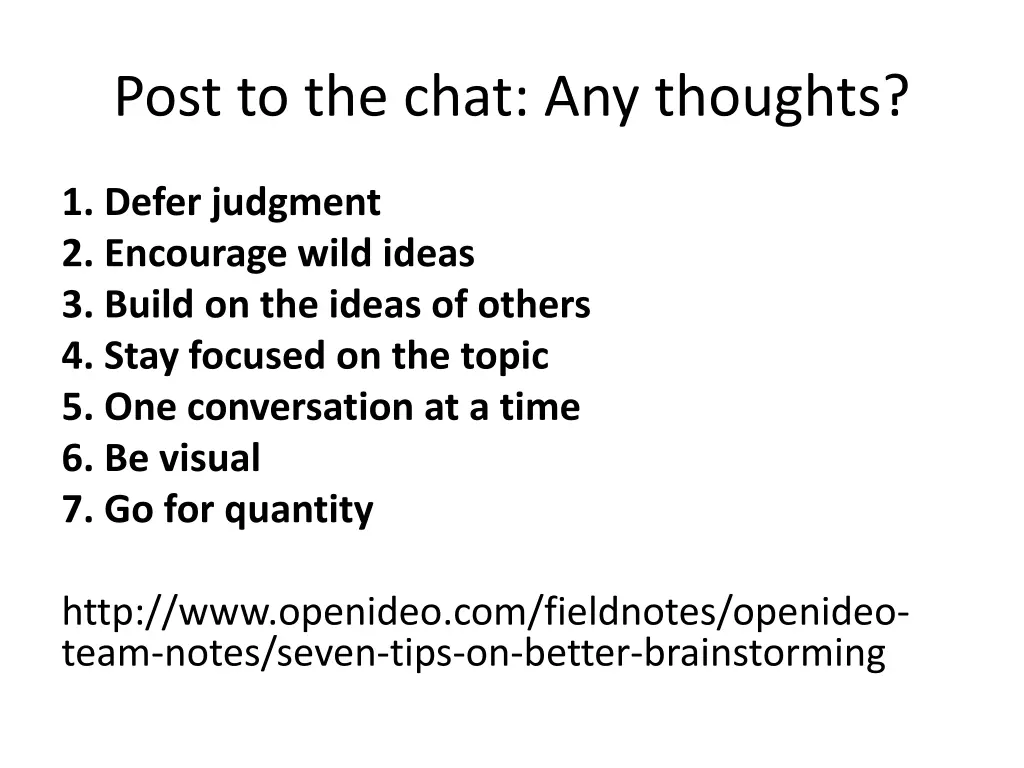 Post to the chat: Any thoughts?

1. Defer judgment
2. Encourage wild ideas
3. Build on the ideas of others
4. Stay focused on the topic
5. One conversation at a time
6. Be visual
7. Go for quantity

http://www.openideo.com/fieldnotes/openideo-team-notes/seven-tips-on-better-brainstorming